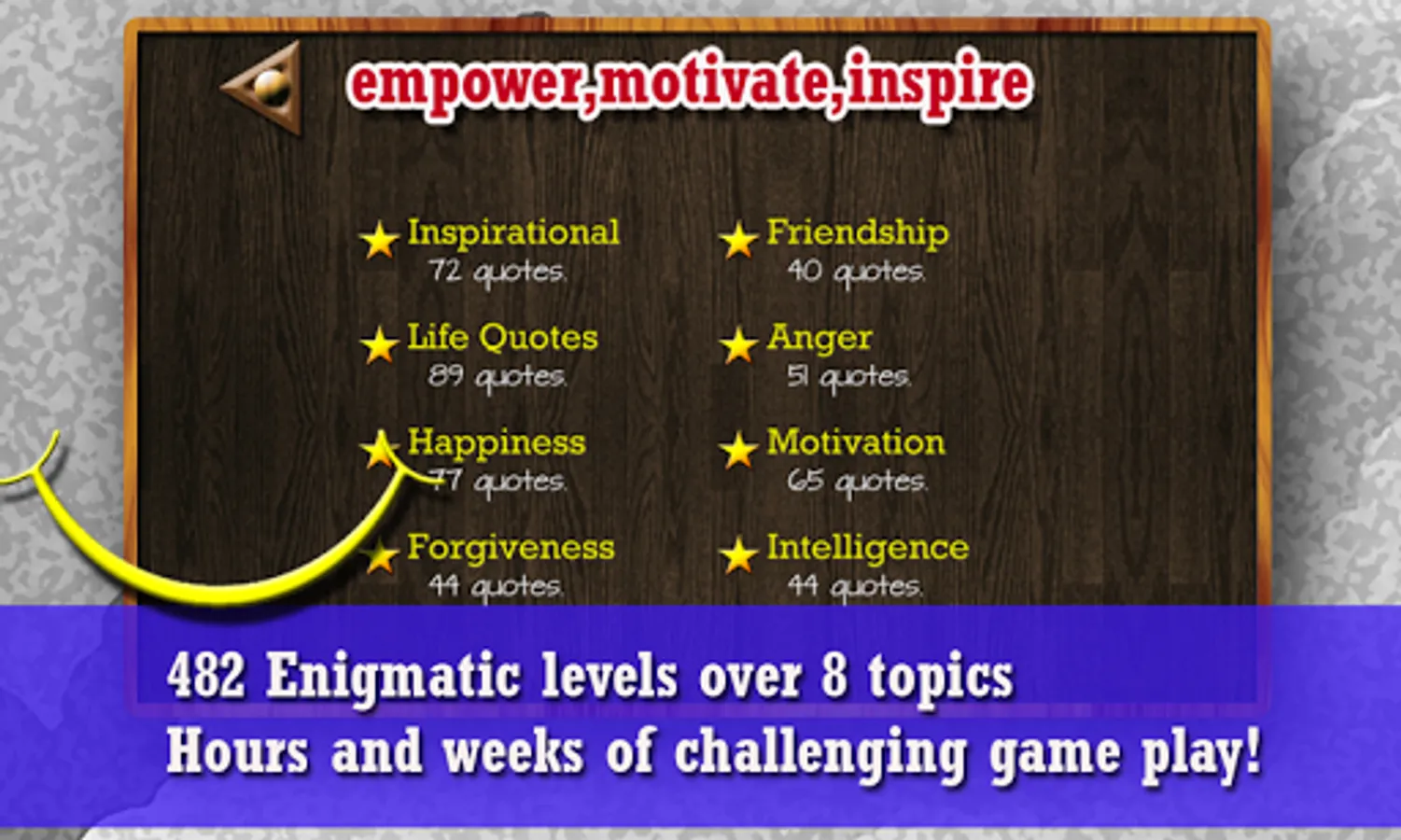 empower,motivate,inspire

Inspirational
72 quotes.

Life Quotes
89 quotes.

Happiness
77 quotes.

Forgiveness
44 quotes.

Friendship
40 quotes.

Anger
51 quotes.

Motivation
65 quotes.

Intelligence
44 quotes.

482 Enigmatic levels over 8 topics
Hours and weeks of challenging game play!